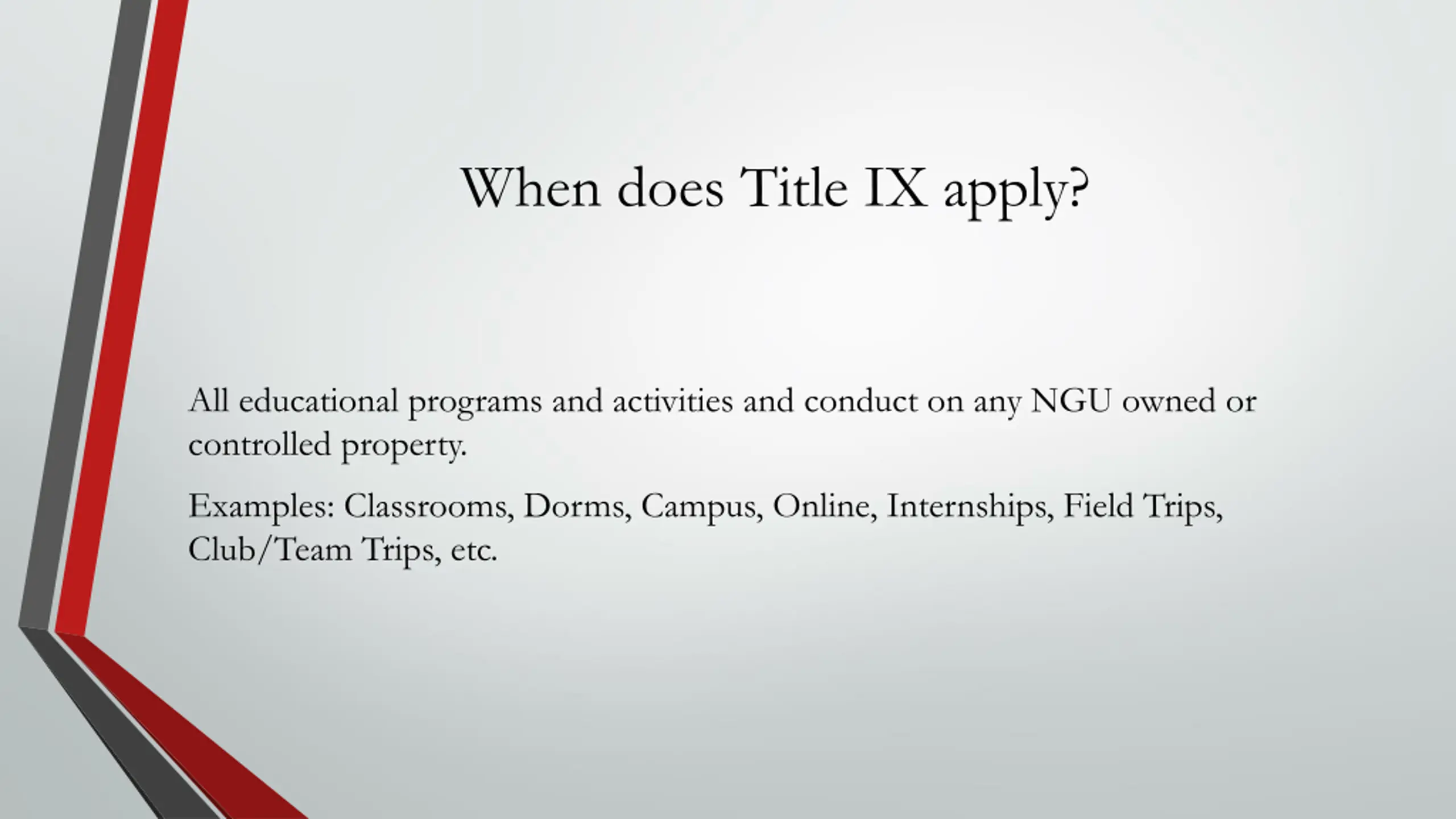 When does Title IX apply?

All educational programs and activities and conduct on any NGU owned or controlled property.

Examples: Classrooms, Dorms, Campus, Online, Internships, Field Trips, Club/Team Trips, etc.